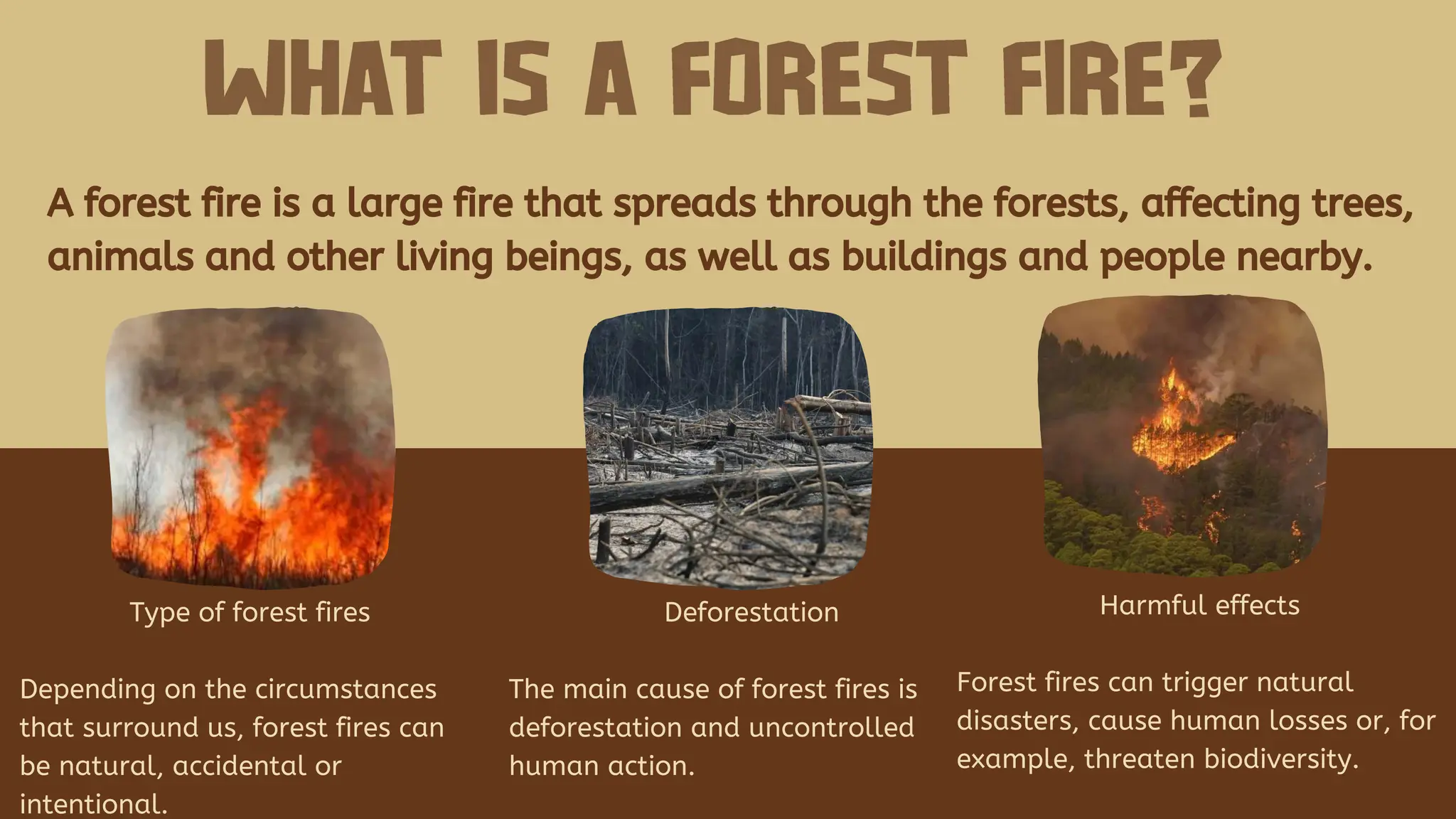 WHAT IS A FOREST FIRE?

A forest fire is a large fire that spreads through the forests, affecting trees, animals and other living beings, as well as buildings and people nearby.

Type of forest fires

Depending on the circumstances that surround us, forest fires can be natural, accidental or intentional.

Deforestation

The main cause of forest fires is deforestation and uncontrolled human action.

Harmful effects

Forest fires can trigger natural disasters, cause human losses or, for example, threaten biodiversity.